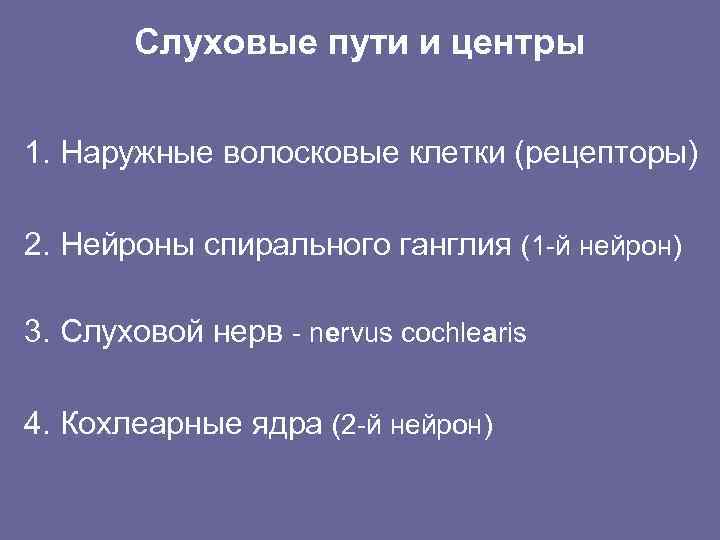 Слуховые пути и центры

1. Наружные волосковые клетки (рецепторы)

2. Нейроны спирального ганглия (1-й нейрон)

3. Слуховой нерв - nervus cochlearis

4. Кохлеарные ядра (2-й нейрон)